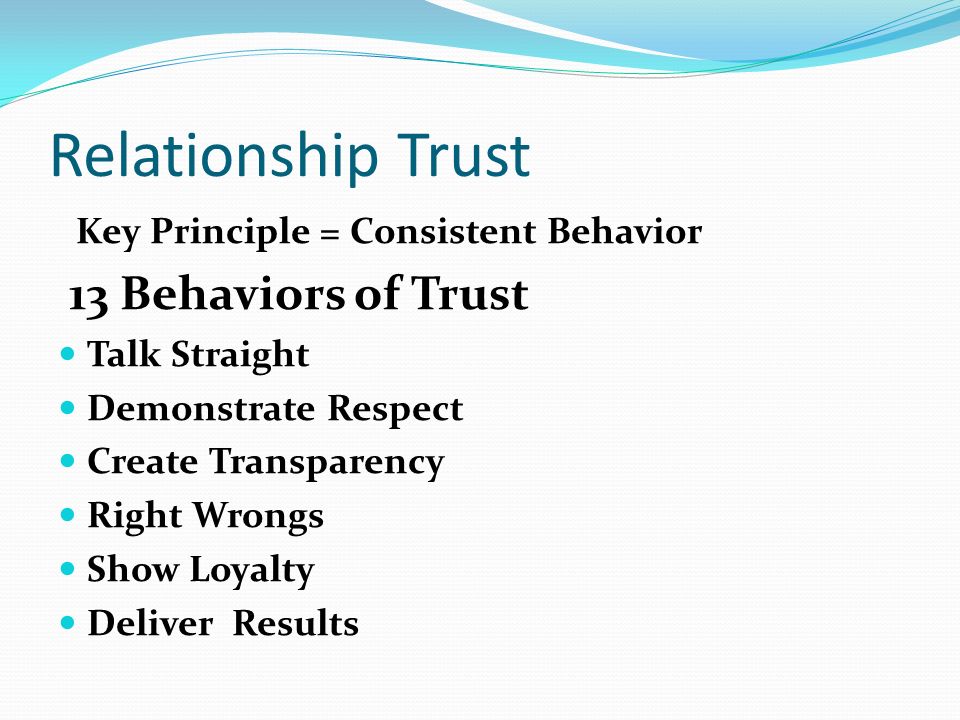 Relationship Trust

Key Principle = Consistent Behavior

13 Behaviors of Trust

- Talk Straight
- Demonstrate Respect
- Create Transparency
- Right Wrongs
- Show Loyalty
- Deliver Results